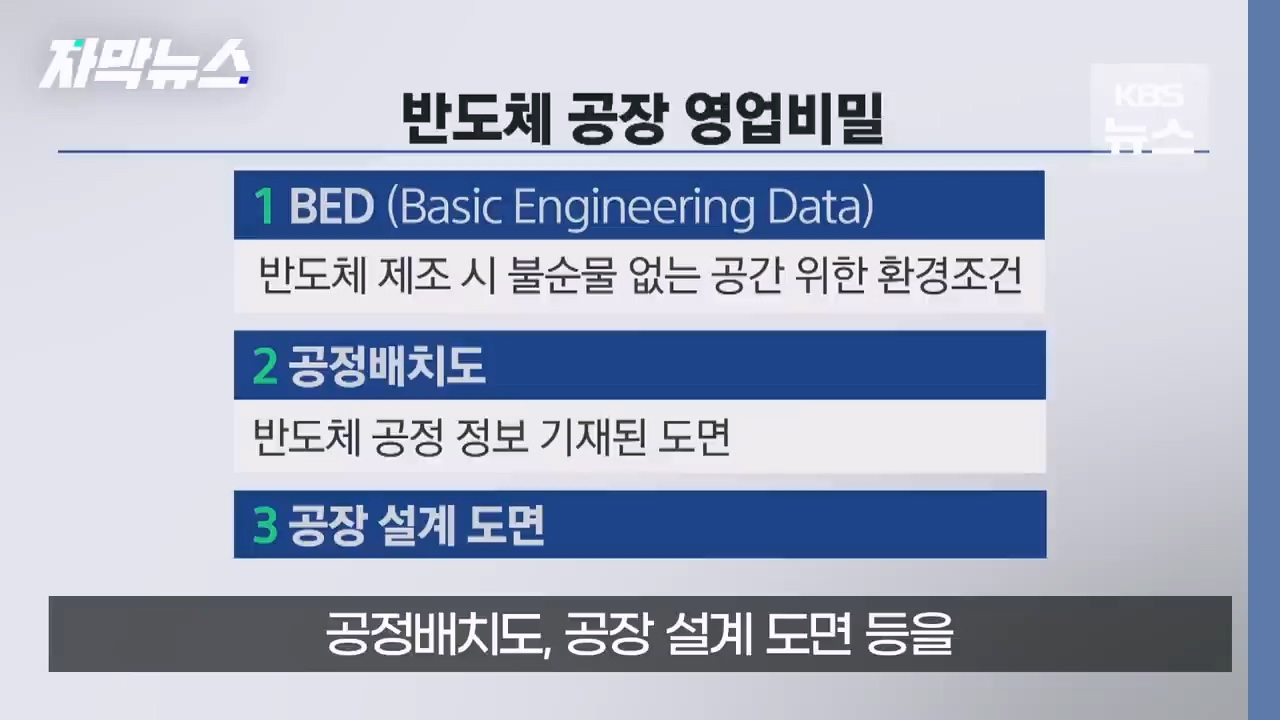 자막뉴스

KBS 뉴스

반도체 공장 영업비밀

1 BED (Basic Engineering Data)

반도체 제조 시 불순물 없는 공간 위한 환경조건

2 공정배치도

반도체 공정 정보 기재된 도면

3 공장 설계 도면

공정배치도, 공장 설계 도면 등을